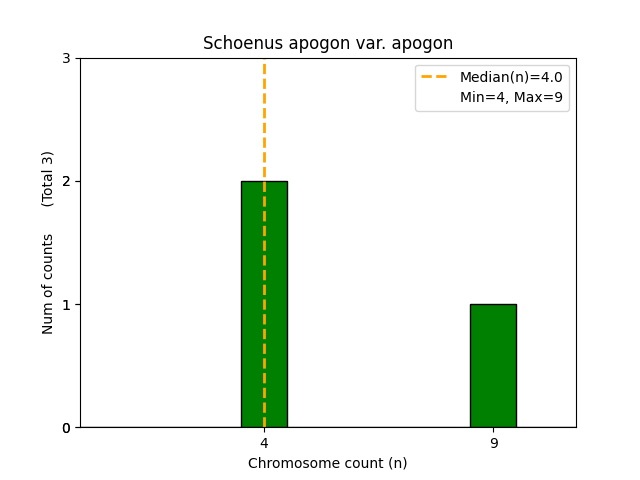 Schoenus apogon var. apogon

Median(n)=4.0
Min=4, Max=9

Num of counts (Total 3)

3
2
1
0

4
9

Chromosome count (n)